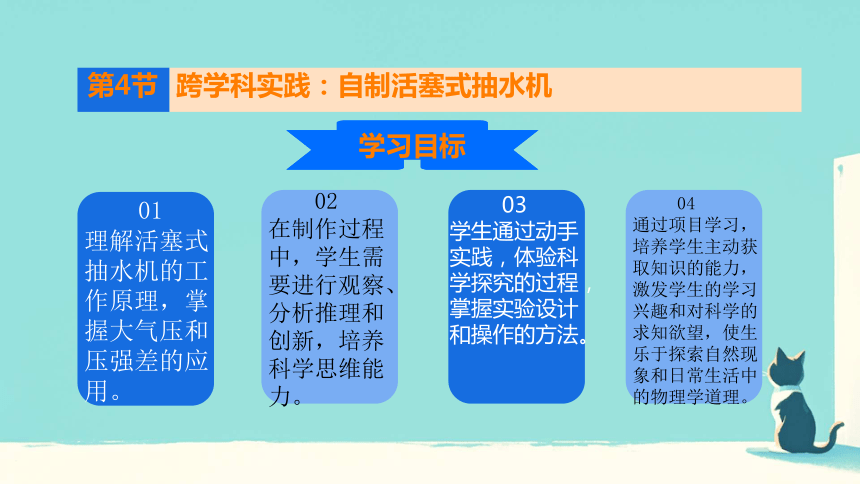 第4节 跨学科实践：自制活塞式抽水机

学习目标

01
理解活塞式抽水机的工作原理，掌握大气压和压强差的应用。

02
在制作过程中，学生需要进行观察、分析推理和创新，培养科学思维能力。

03
学生通过动手实践，体验科学探究的过程，掌握实验设计和操作的方法。

04
通过项目学习，培养学生主动获取知识的能力，激发学生的学习兴趣和对科学的求知欲望，使生乐于探索自然现象和日常生活中的物理学道理。